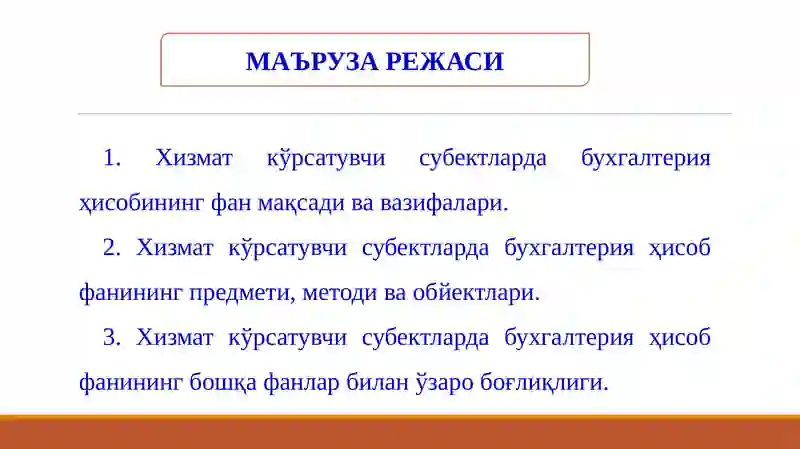 МАЪРУЗА РЕЖАСИ

1. Хизмат кўрсатувчи субектларда бухгалтерия ҳисобининг фан мақсади ва вазифалари.

2. Хизмат кўрсатувчи субектларда бухгалтерия ҳисоб фанининг предмети, методи ва обйектлари.

3. Хизмат кўрсатувчи субектларда бухгалтерия ҳисоб фанининг бошқа фанлар билан ўзаро боғлиқлиги.